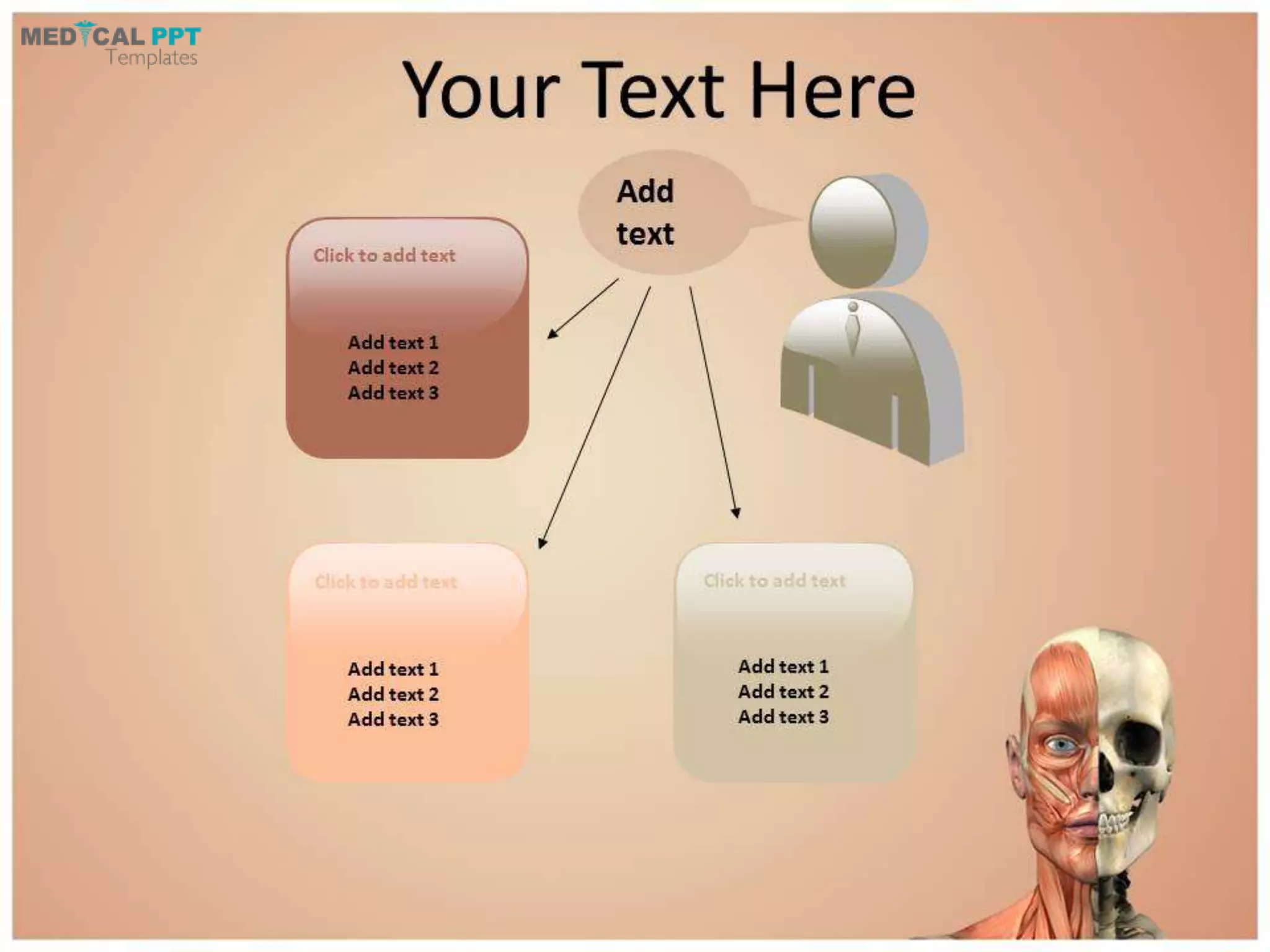 MEDICAL PPT Templates

Your Text Here

Add text

Click to add text

Add text 1
Add text 2
Add text 3

Click to add text

Add text 1
Add text 2
Add text 3

Click to add text

Add text 1
Add text 2
Add text 3